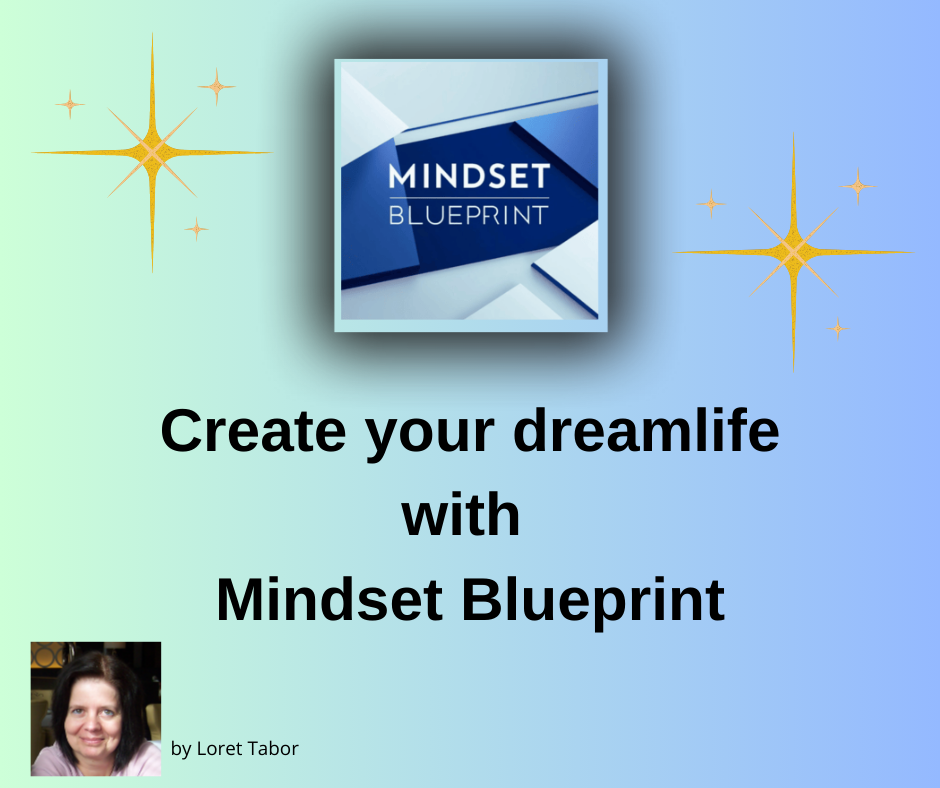 MINDSET
BLUEPRINT

Create your dreamlife
with
Mindset Blueprint

by Loret Tabor